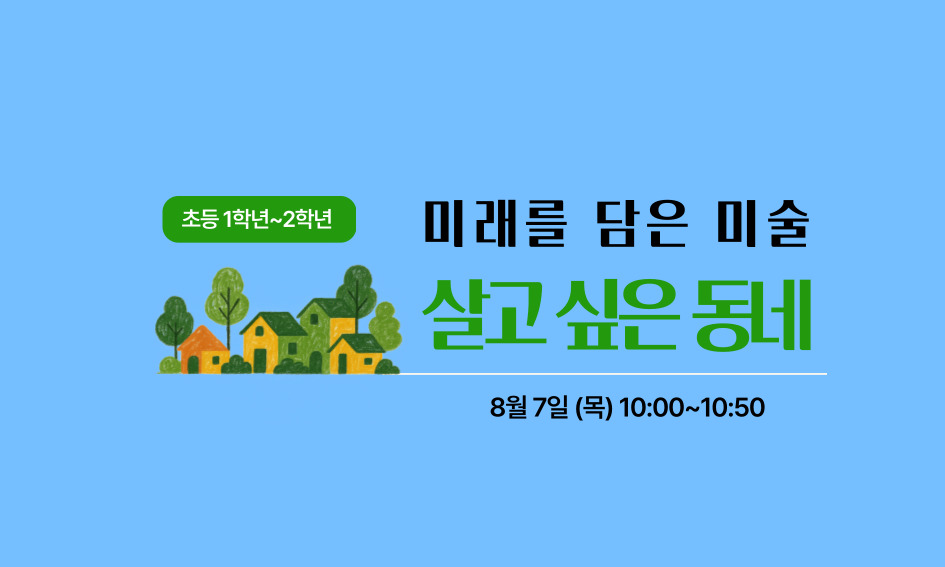 초등 1학년~2학년

미래를 담은 미술

살고 싶은 동네

8월 7일 (목) 10:00~10:50